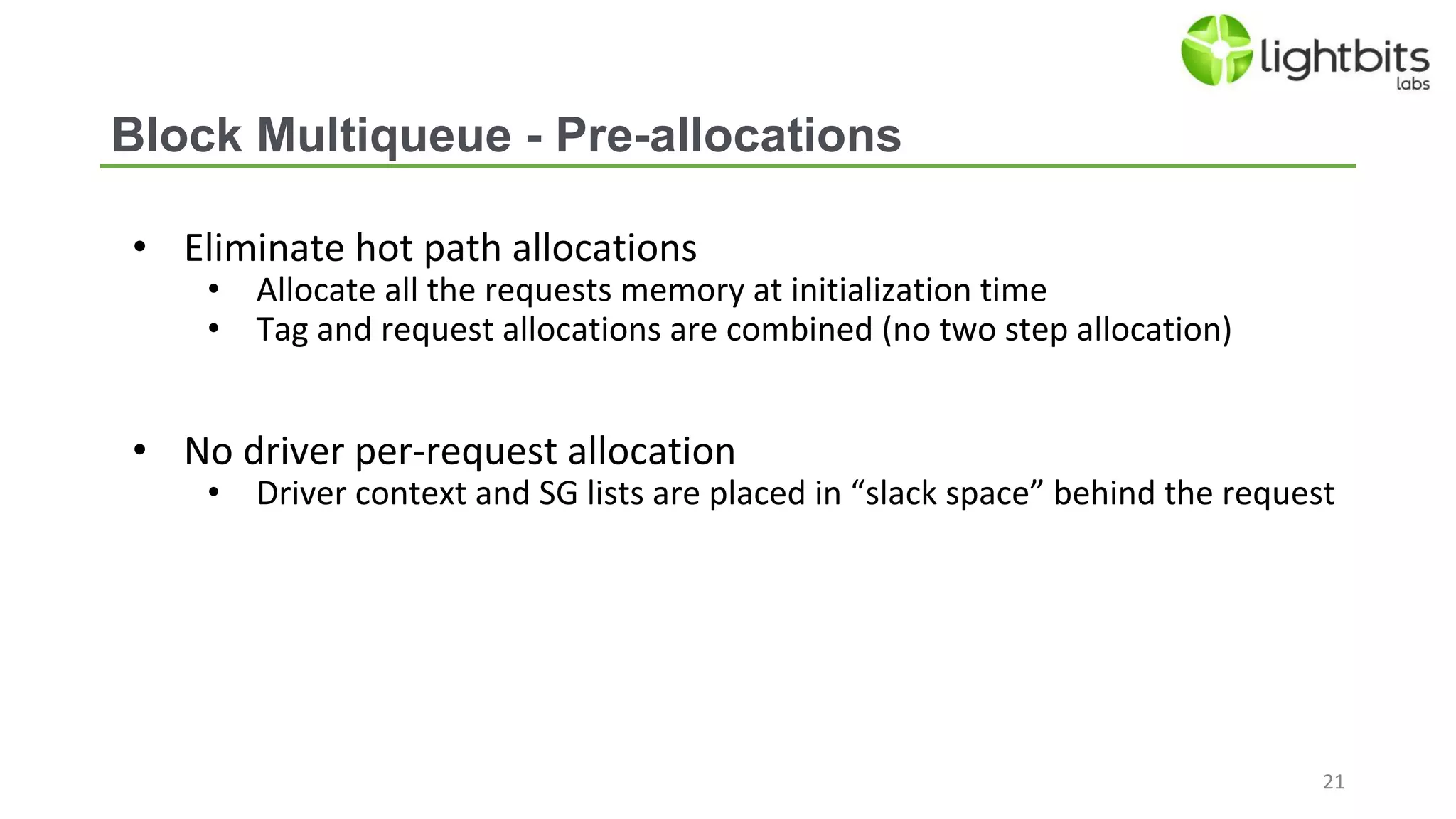 lightbits labs

Block Multiqueue - Pre-allocations

• Eliminate hot path allocations
  • Allocate all the requests memory at initialization time
  • Tag and request allocations are combined (no two step allocation)

• No driver per-request allocation
  • Driver context and SG lists are placed in “slack space” behind the request

21